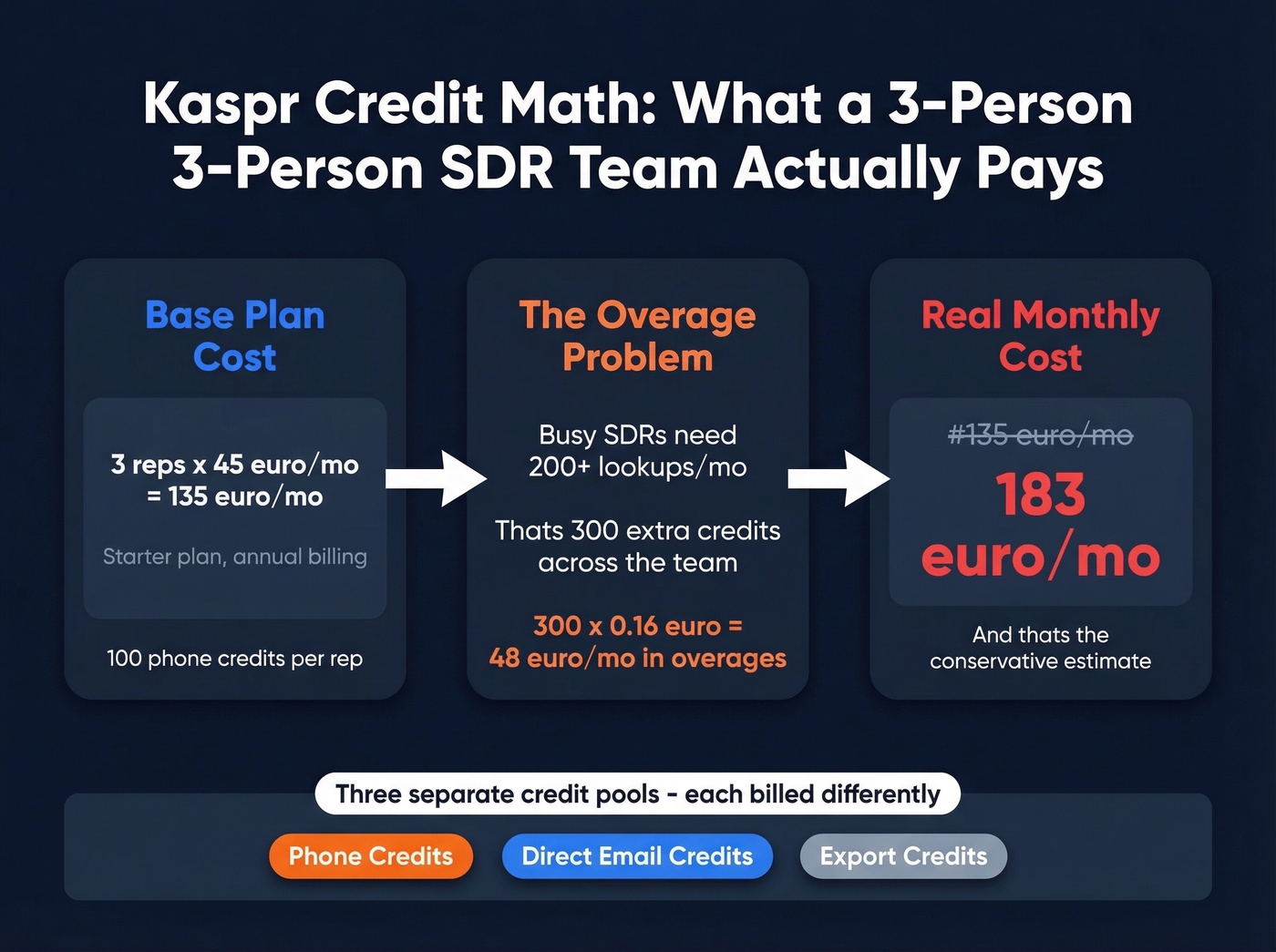 Kaspr Credit Math: What a 3-Person 3-Person SDR Team Actually Pays

Base Plan Cost

3 reps x 45 euro/mo = 135 euro/mo

Starter plan, annual billing

100 phone credits per rep

The Overage Problem

Busy SDRs need 200+ lookups/mo

Thats 300 extra credits across the team

300 x 0.16 euro = 48 euro/mo in overages

Real Monthly Cost

#135 euro/mo

183 euro/mo

And thats the conservative estimate

Three separate credit pools - each billed differently

Phone Credits

Direct Email Credits

Export Credits